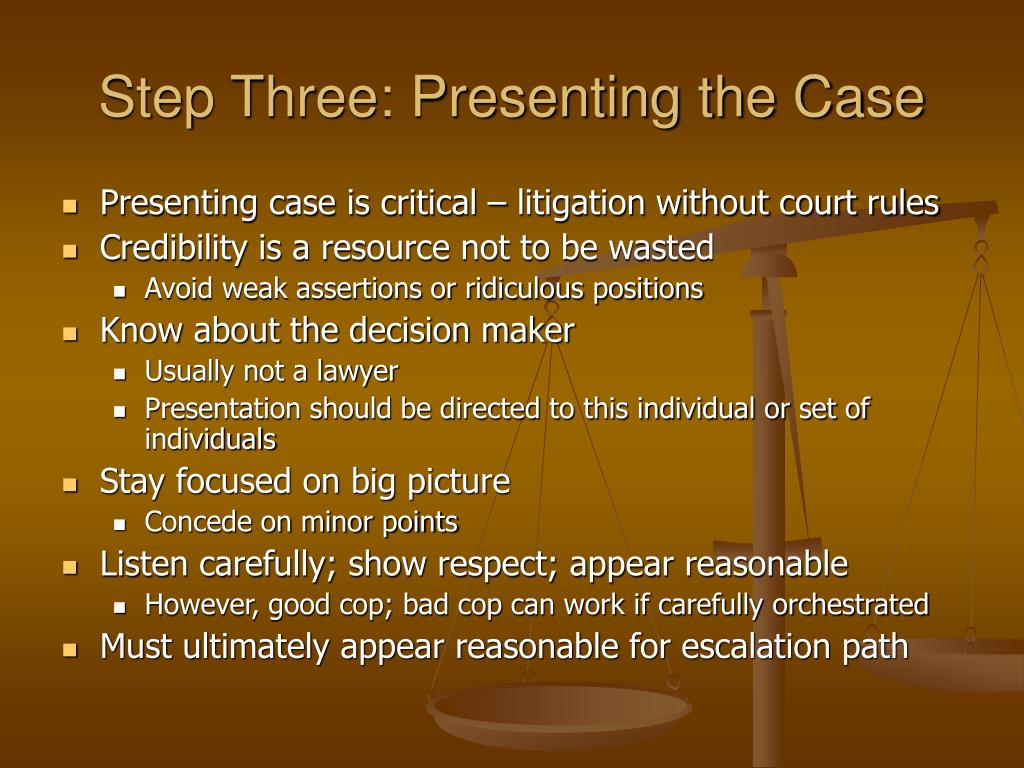 Step Three: Presenting the Case

- Presenting case is critical – litigation without court rules
- Credibility is a resource not to be wasted
  - Avoid weak assertions or ridiculous positions
- Know about the decision maker
  - Usually not a lawyer
  - Presentation should be directed to this individual or set of individuals
- Stay focused on big picture
  - Concede on minor points
- Listen carefully; show respect; appear reasonable
  - However, good cop; bad cop can work if carefully orchestrated
- Must ultimately appear reasonable for escalation path